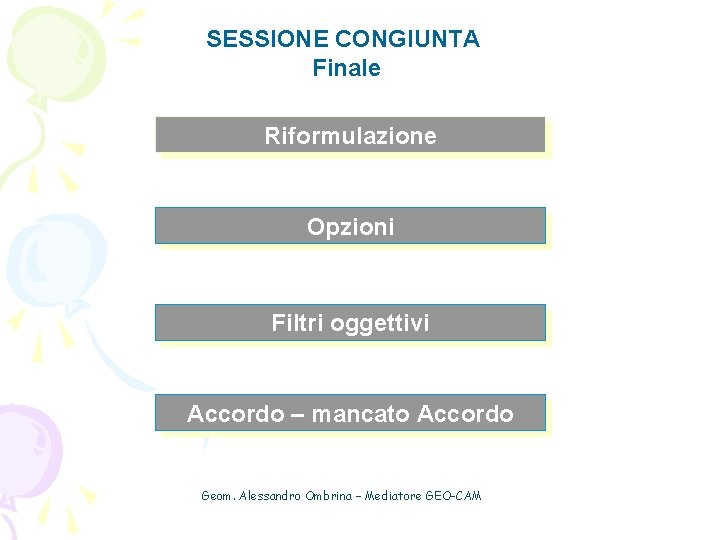 SESSIONE CONGIUNTA
Finale

Riformulazione

Opzioni

Filtri oggettivi

Accordo – mancato Accordo

Geom. Alessandro Ombrina – Mediatore GEO-CAM